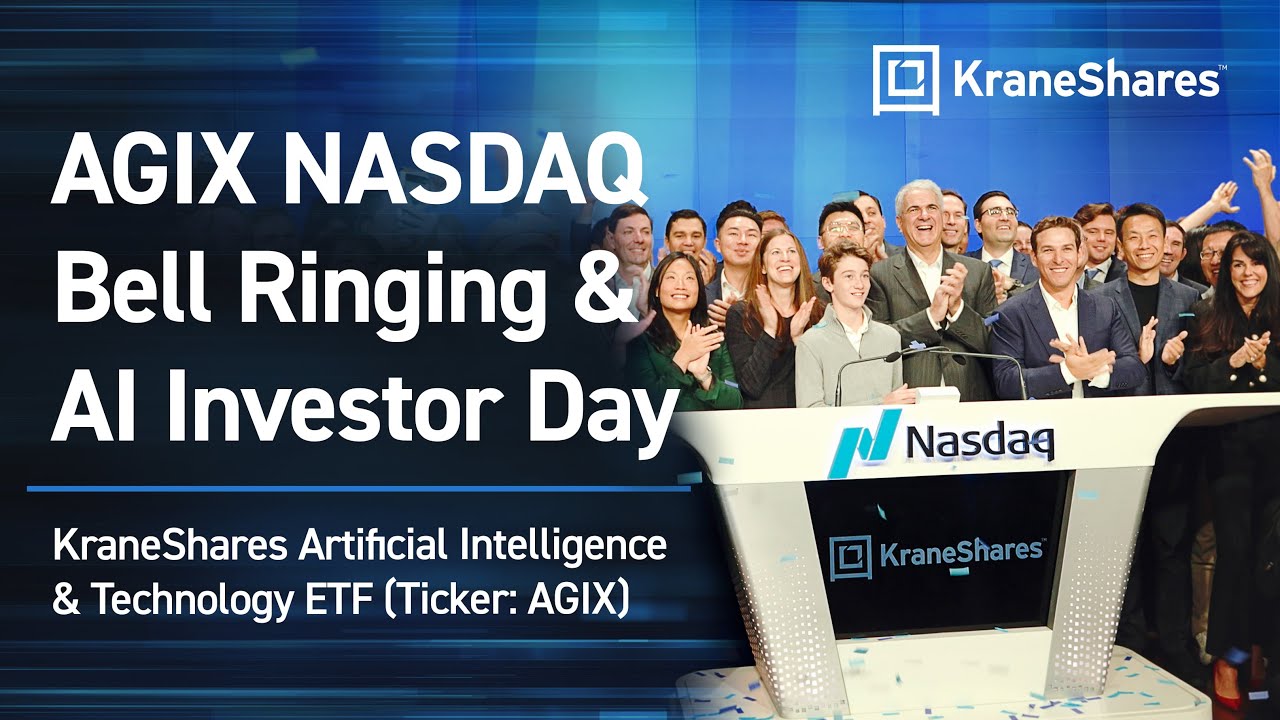 KraneShares™

AGIX NASDAQ Bell Ringing & AI Investor Day

KraneShares Artificial Intelligence & Technology ETF (Ticker: AGIX)

Nasdaq

KraneShares